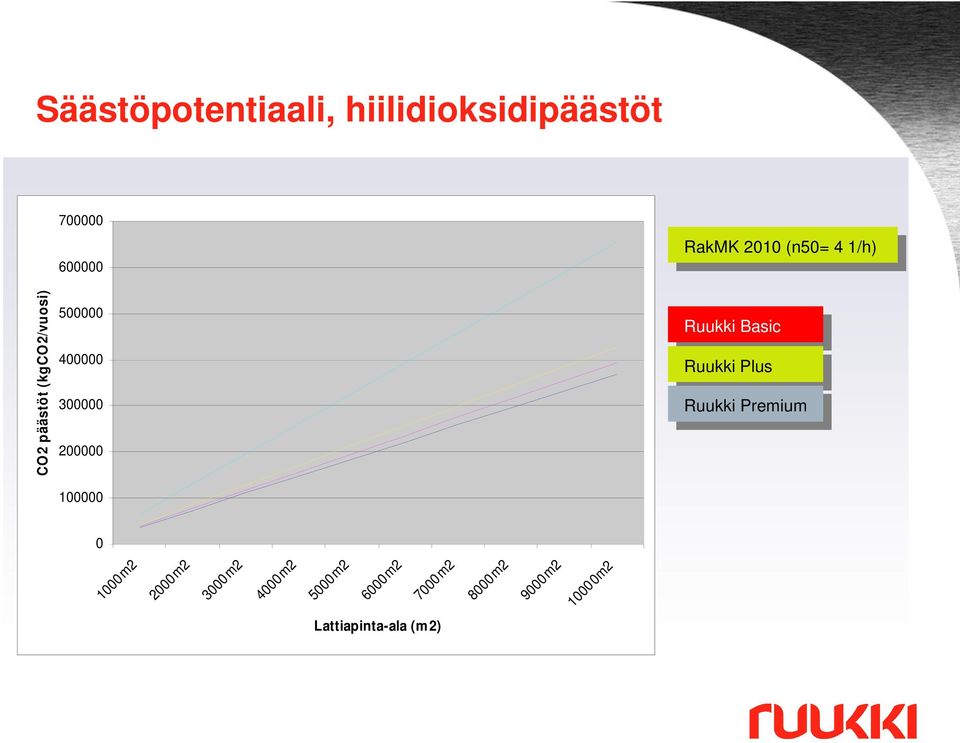 Säästöpotentiaali, hiilidioksidipäästöt

CO2 päästöt (kgCO2/vuosi)

700000
600000
500000
400000
300000
200000
100000
0

1000m2
2000m2
3000m2
4000m2
5000m2
6000m2
7000m2
8000m2
9000m2
10000m2

Lattiapinta-ala (m2)

RakMK 2010 (n50= 4 1/h)

Ruukki Basic
Ruukki Plus
Ruukki Premium

ruukki